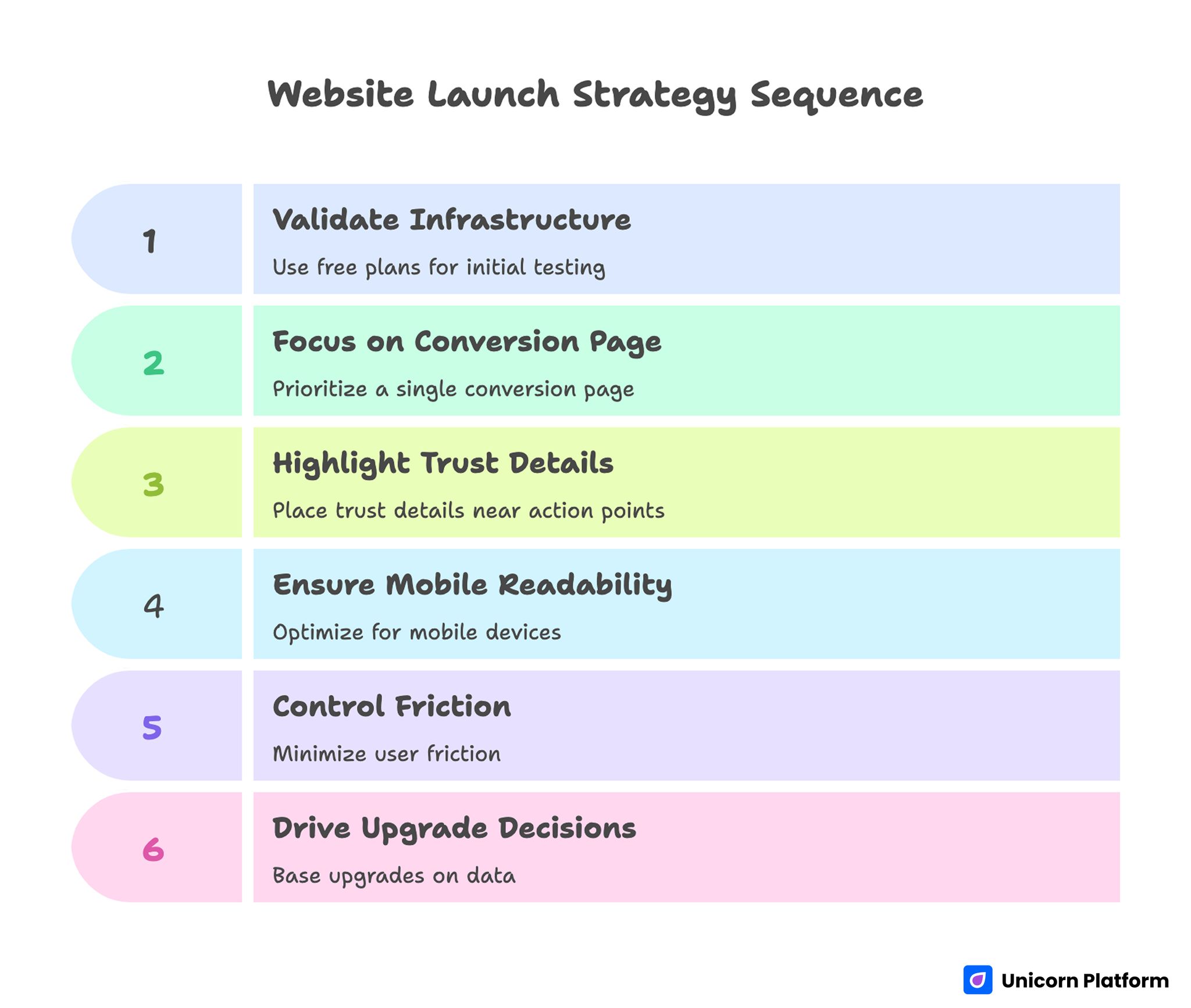 Website Launch Strategy Sequence

1
Validate Infrastructure
Use free plans for initial testing

2
Focus on Conversion Page
Prioritize a single conversion page

3
Highlight Trust Details
Place trust details near action points

4
Ensure Mobile Readability
Optimize for mobile devices

5
Control Friction
Minimize user friction

6
Drive Upgrade Decisions
Base upgrades on data

Unicorn Platform